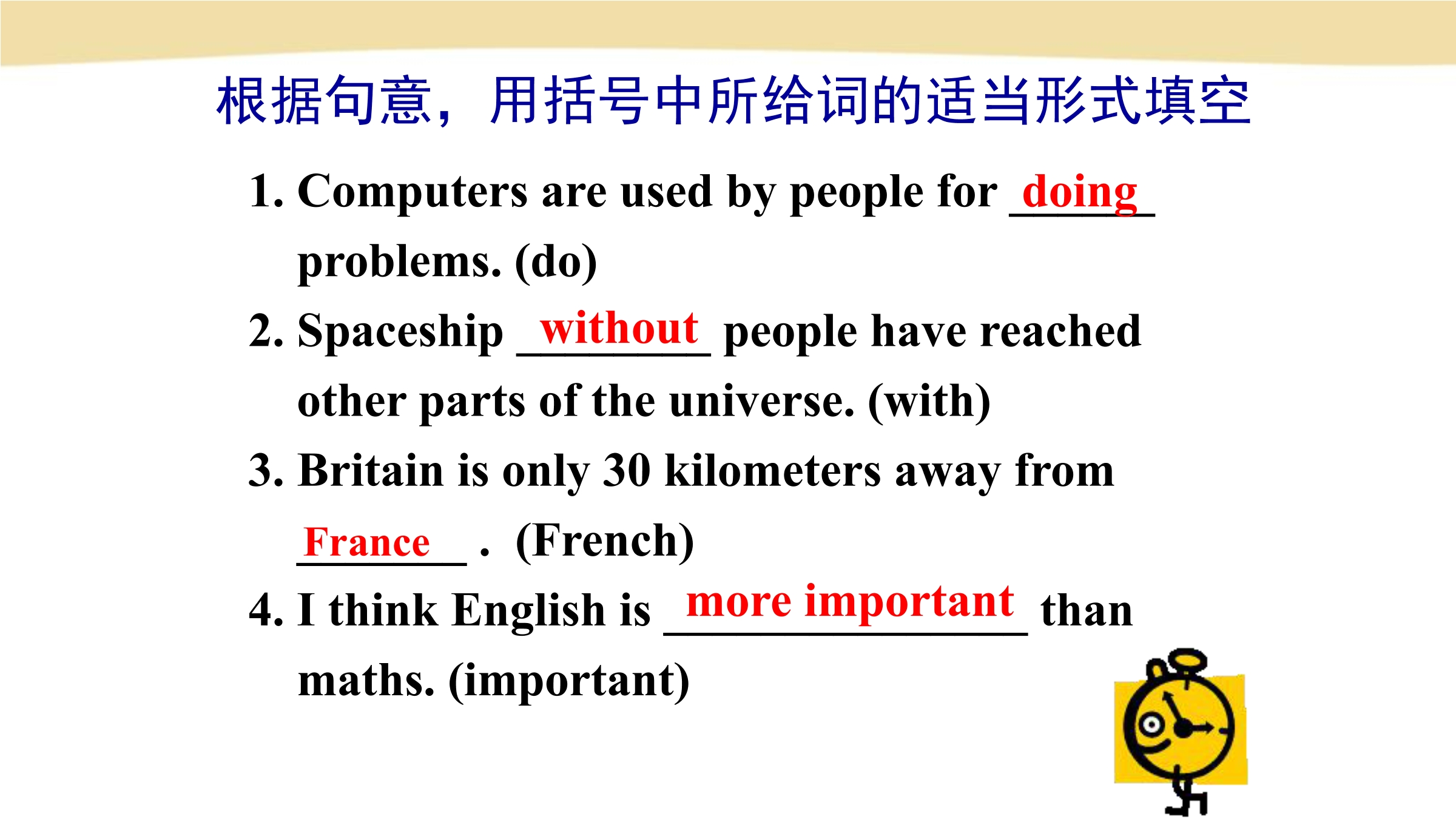 根据句意，用括号中所给词的适当形式填空

1. Computers are used by people for doing problems. (do)

2. Spaceship without people have reached other parts of the universe. (with)

3. Britain is only 30 kilometers away from France . (French)

4. I think English is more important than maths. (important)